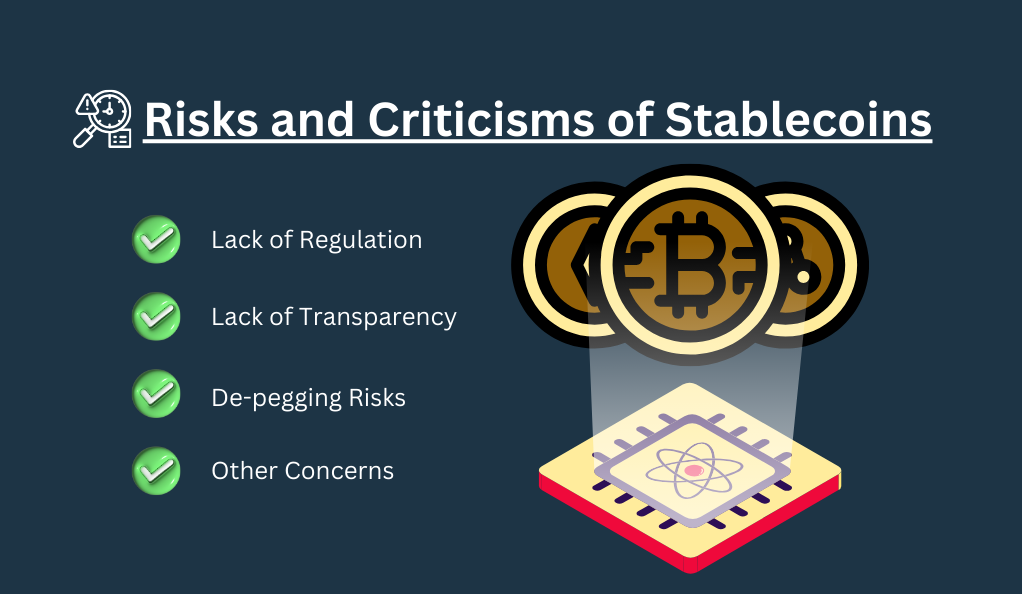 Risks and Criticisms of Stablecoins

Lack of Regulation

Lack of Transparency

De-pegging Risks

Other Concerns